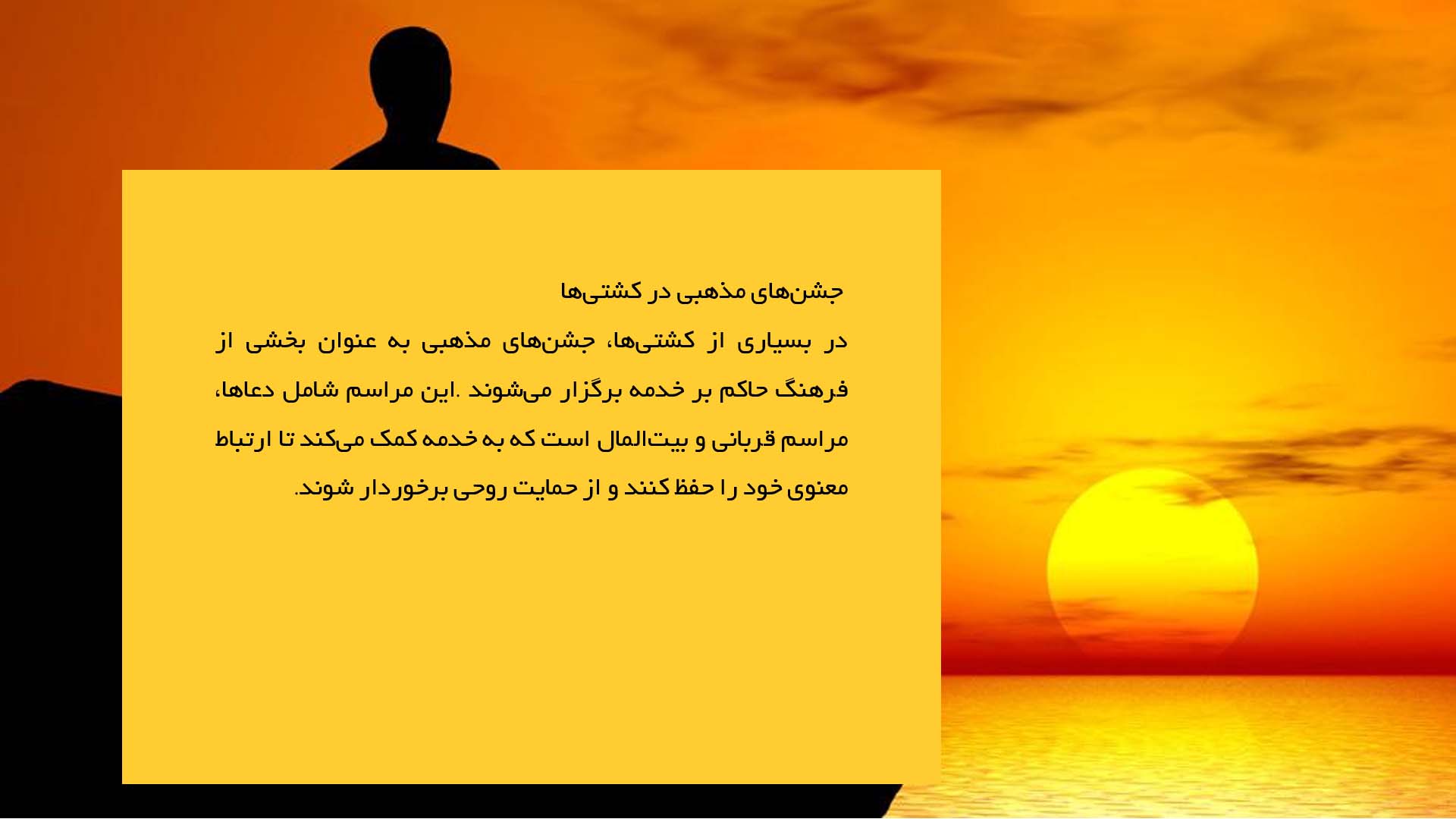 جشن‌های مذهبی در کشتی‌ها

در بسیاری از کشتی‌ها، جشن‌های مذهبی به عنوان بخشی از فرهنگ حاکم بر خدمه برگزار می‌شوند .این مراسم شامل دعاها، مراسم قربانی و بیت‌المال است که به خدمه کمک می‌کند تا ارتباط معنوی خود را حفظ کنند و از حمایت روحی برخوردار شوند.